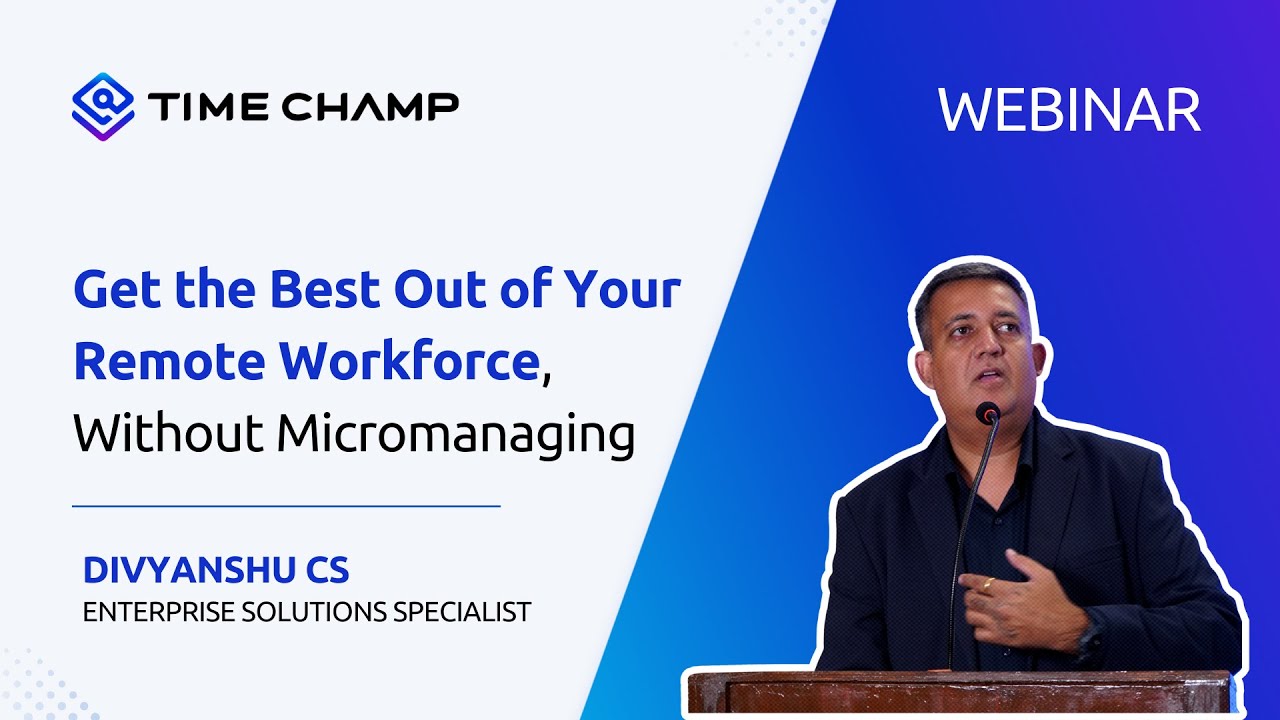 TIME CHAMP

WEBINAR

Get the Best Out of Your Remote Workforce, Without Micromanaging

DIVYANSHU CS
ENTERPRISE SOLUTIONS SPECIALIST